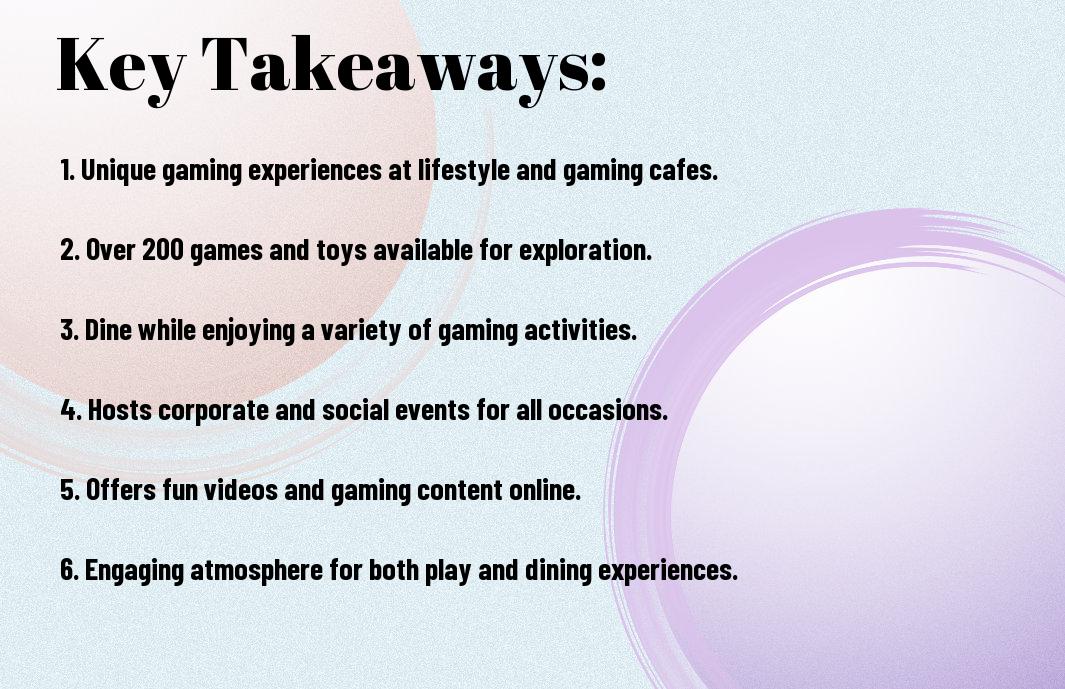 Key Takeaways:

1. Unique gaming experiences at lifestyle and gaming cafes.

2. Over 200 games and toys available for exploration.

3. Dine while enjoying a variety of gaming activities.

4. Hosts corporate and social events for all occasions.

5. Offers fun videos and gaming content online.

6. Engaging atmosphere for both play and dining experiences.